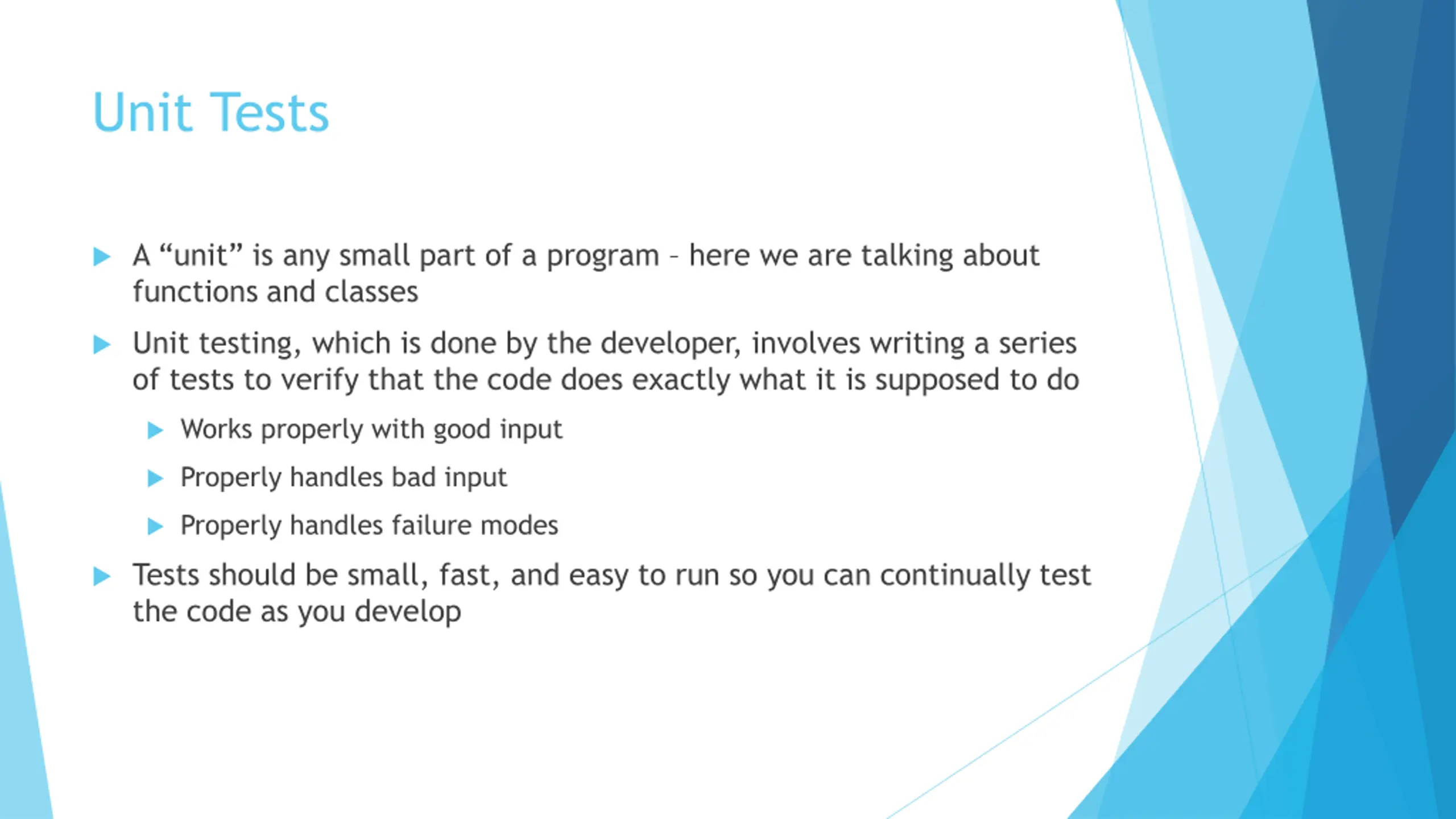 Unit Tests

A “unit” is any small part of a program – here we are talking about functions and classes

Unit testing, which is done by the developer, involves writing a series of tests to verify that the code does exactly what it is supposed to do

Works properly with good input

Properly handles bad input

Properly handles failure modes

Tests should be small, fast, and easy to run so you can continually test the code as you develop